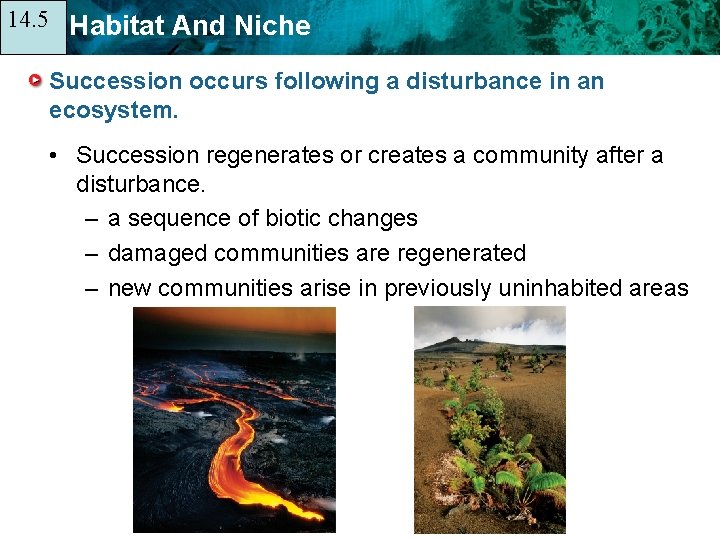 14.5

Habitat And Niche

Succession occurs following a disturbance in an ecosystem.

• Succession regenerates or creates a community after a disturbance.
– a sequence of biotic changes
– damaged communities are regenerated
– new communities arise in previously uninhabited areas